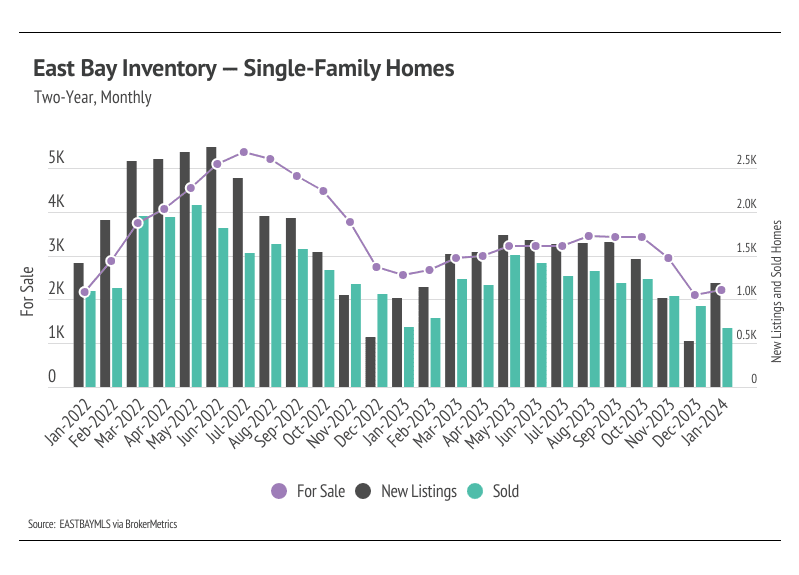 East Bay Inventory — Single-Family Homes
Two-Year, Monthly

For Sale
5K
4K
3K
2K
1K
0

New Listings and Sold Homes
2.5K
2.0K
1.5K
1.0K
0.5K
0

Jan-2022
Feb-2022
Mar-2022
Apr-2022
May-2022
Jun-2022
Jul-2022
Aug-2022
Sep-2022
Oct-2022
Nov-2022
Dec-2022
Jan-2023
Feb-2023
Mar-2023
Apr-2023
May-2023
Jun-2023
Jul-2023
Aug-2023
Sep-2023
Oct-2023
Nov-2023
Dec-2023
Jan-2024

For Sale New Listings Sold

Source: EASTBAYMLS via BrokerMetrics